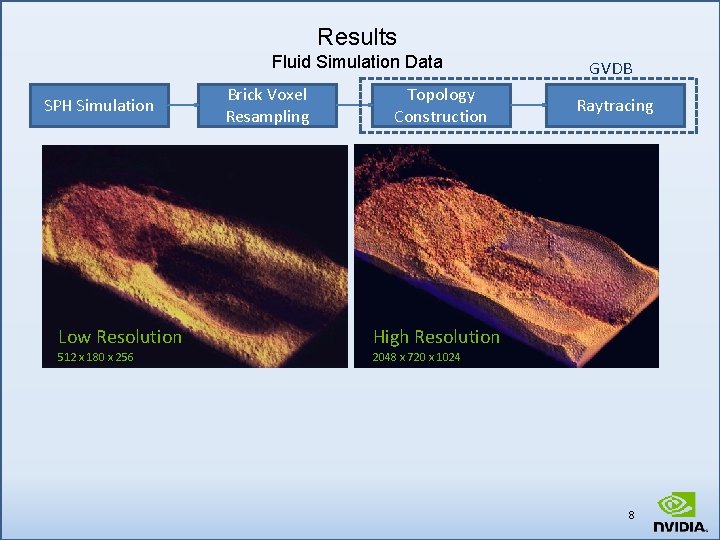 Results
Fluid Simulation Data

GVDB

SPH Simulation

Brick Voxel Resampling

Topology Construction

Raytracing

Low Resolution
512 x 180 x 256

High Resolution
2048 x 720 x 1024

8

NVIDIA.